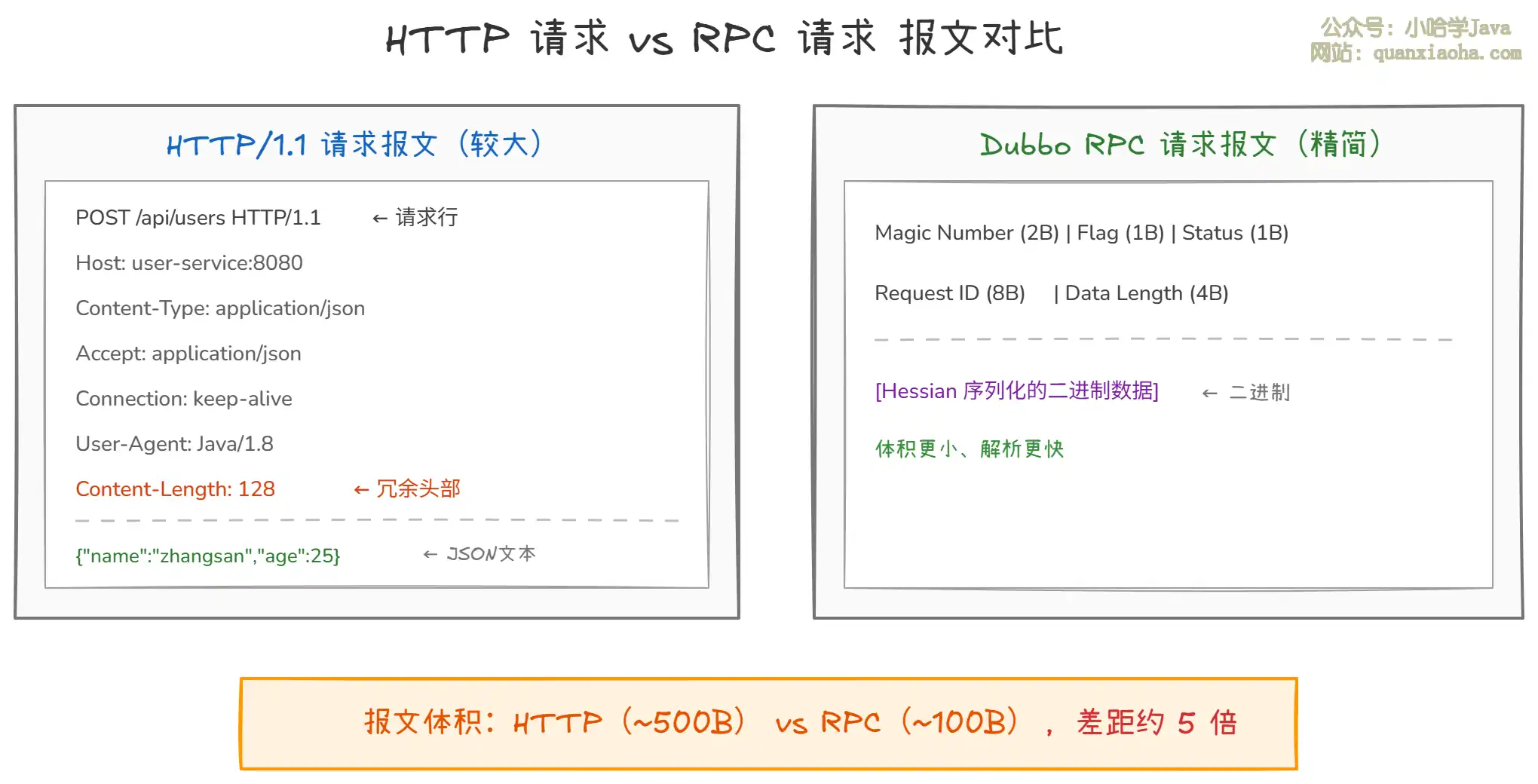 HTTP 请求 vs RPC 请求 报文对比

公众号：小哈学Java
网站：quanxiaoha.com

HTTP/1.1 请求报文（较大）

POST /api/users HTTP/1.1 ← 请求行

Host: user-service:8080

Content-Type: application/json

Accept: application/json

Connection: keep-alive

User-Agent: Java/1.8

Content-Length: 128 ← 冗余头部

{"name":"zhangsan","age":25} ← JSON文本

Dubbo RPC 请求报文（精简）

Magic Number (2B) | Flag (1B) | Status (1B)

Request ID (8B) | Data Length (4B)

[Hessian 序列化的二进制数据] ← 二进制

体积更小、解析更快

报文体积：HTTP（~500B） vs RPC（~100B），差距约 5 倍